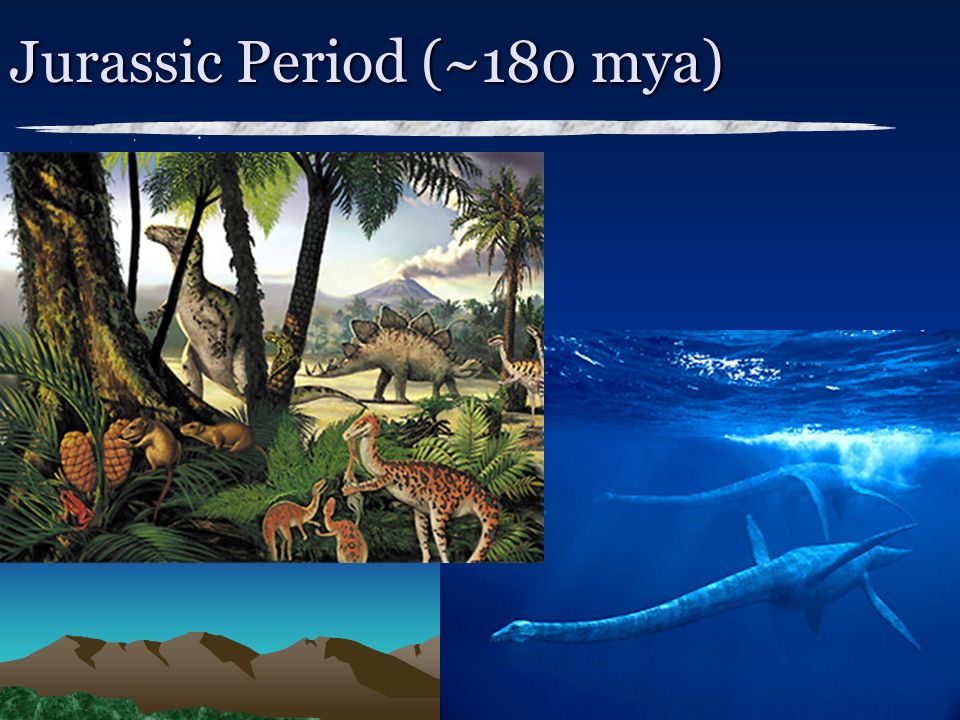 Jurassic Period (~180 mya)